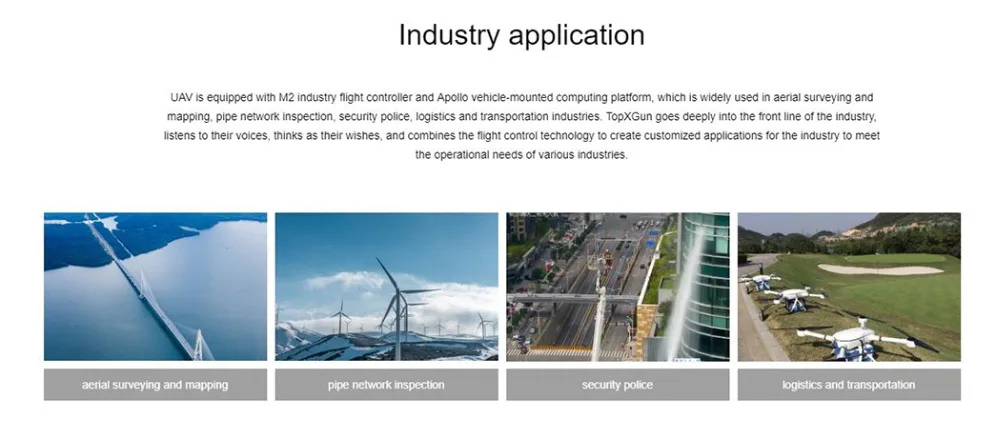 Industry application

UAV is equipped with M2 industry flight controller and Apollo vehicle-mounted computing platform, which is widely used in aerial surveying and mapping, pipe network inspection, security police, logistics and transportation industries. TopXGun goes deeply into the front line of the industry, listens to their voices, thinks as their wishes, and combines the flight control technology to create customized applications for the industry to meet the operational needs of various industries.

aerial surveying and mapping

pipe network inspection

security police

logistics and transportation